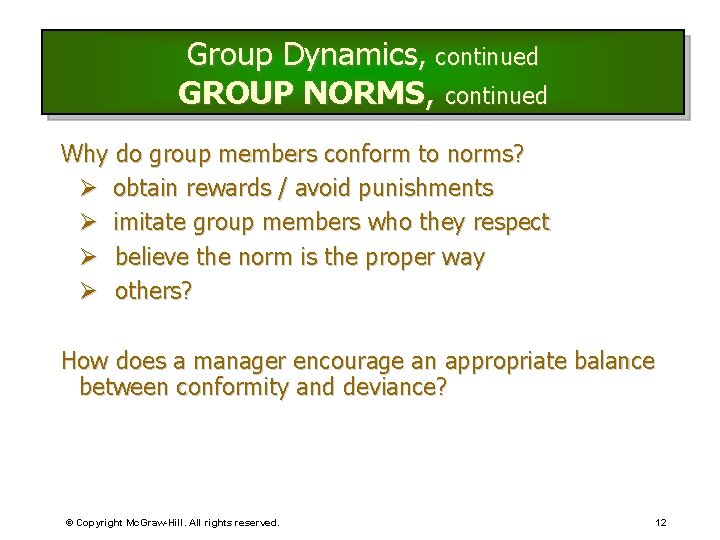 Group Dynamics, continued
GROUP NORMS, continued

Why do group members conform to norms?
➢ obtain rewards / avoid punishments
➢ imitate group members who they respect
➢ believe the norm is the proper way
➢ others?

How does a manager encourage an appropriate balance between conformity and deviance?

© Copyright McGraw-Hill. All rights reserved.

12